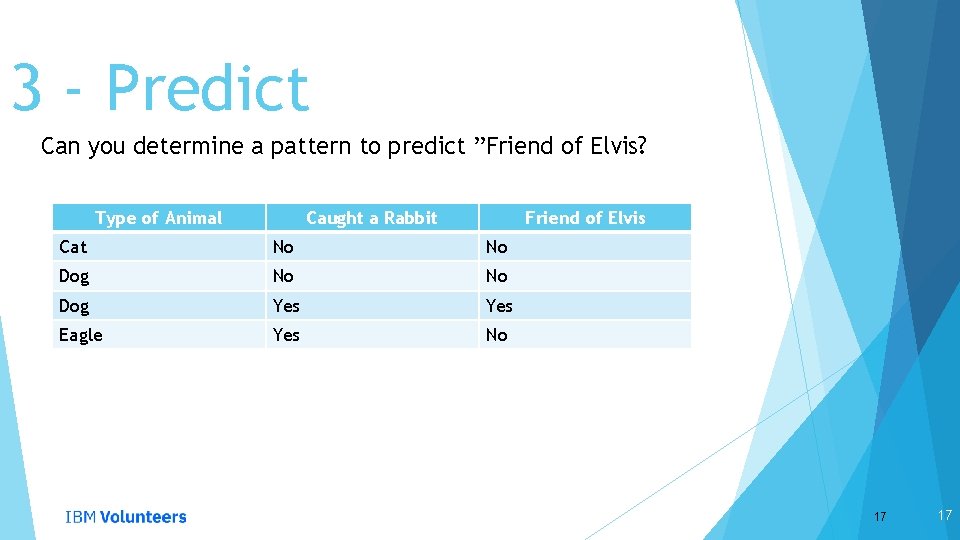 3 - Predict

Can you determine a pattern to predict ”Friend of Elvis?

| Type of Animal | Caught a Rabbit | Friend of Elvis |
|---|---|---|
| Cat | No | No |
| Dog | No | No |
| Dog | Yes | Yes |
| Eagle | Yes | No |

IBM Volunteers

17

17